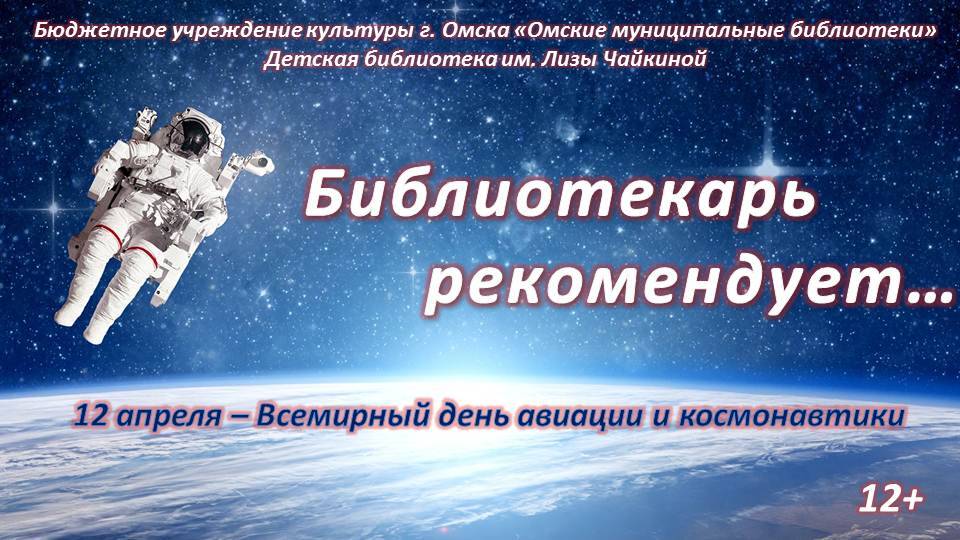 Бюджетное учреждение культуры г. Омска «Омские муниципальные библиотеки»
Детская библиотека им. Лизы Чайкиной

Библиотекарь рекомендует…

12 апреля – Всемирный день авиации и космонавтики

12+